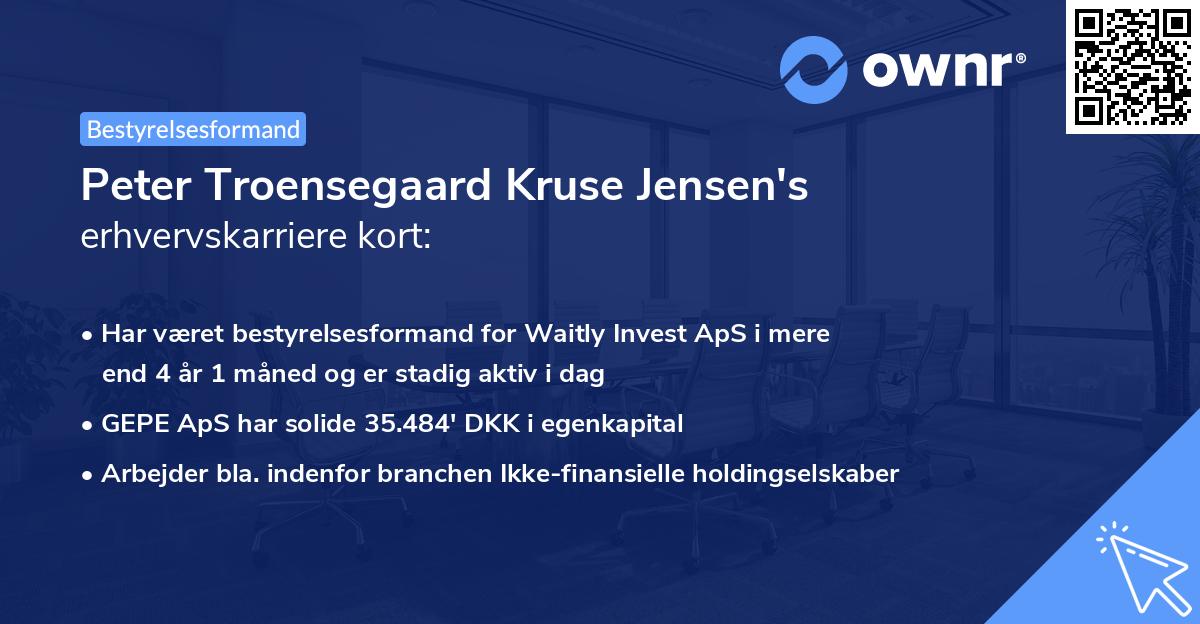 ownr®

Bestyrelsesformand

Peter Troensegaard Kruse Jensen's
erhvervskarriere kort:

• Har været bestyrelsesformand for Waitly Invest ApS i mere end 4 år 1 måned og er stadig aktiv i dag
• GEPE ApS har solide 35.484' DKK i egenkapital
• Arbejder bla. indenfor branchen Ikke-finansielle holdingselskaber